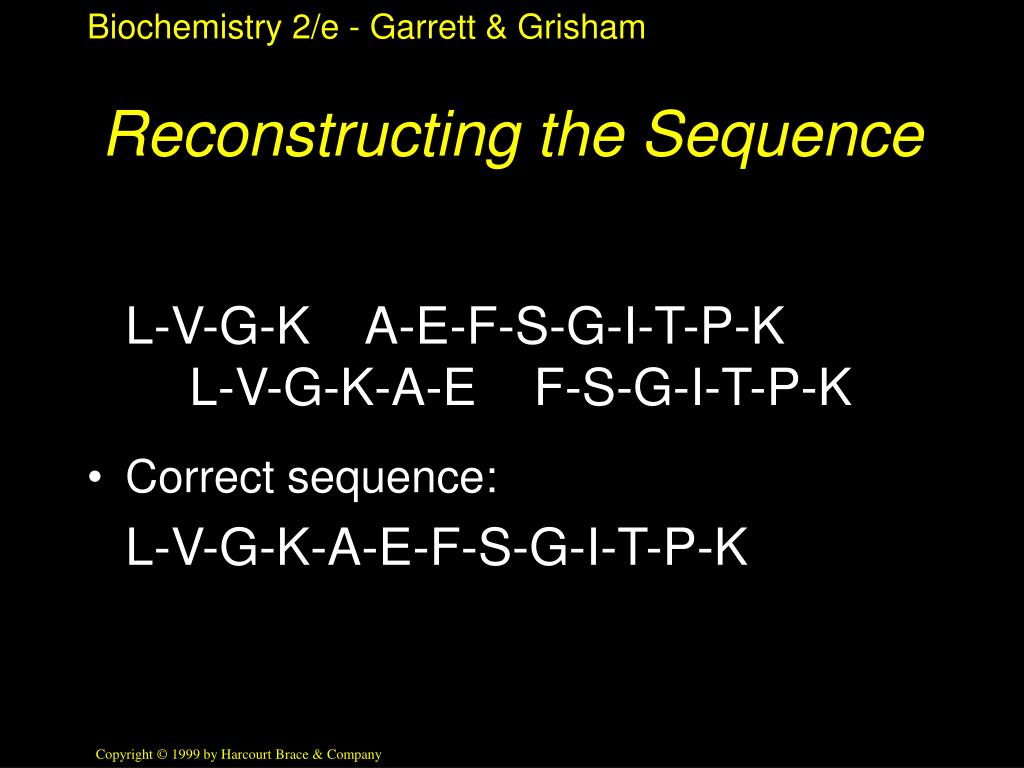 Biochemistry 2/e - Garrett & Grisham

Reconstructing the Sequence

L-V-G-K A-E-F-S-G-I-T-P-K
L-V-G-K-A-E F-S-G-I-T-P-K

• Correct sequence:
L-V-G-K-A-E-F-S-G-I-T-P-K

Copyright © 1999 by Harcourt Brace & Company